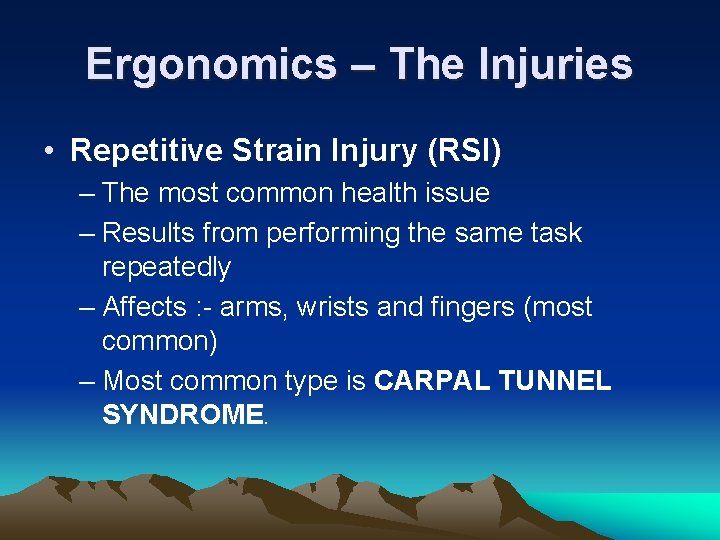 Ergonomics – The Injuries

• Repetitive Strain Injury (RSI)
– The most common health issue
– Results from performing the same task repeatedly
– Affects :- arms, wrists and fingers (most common)
– Most common type is CARPAL TUNNEL SYNDROME.